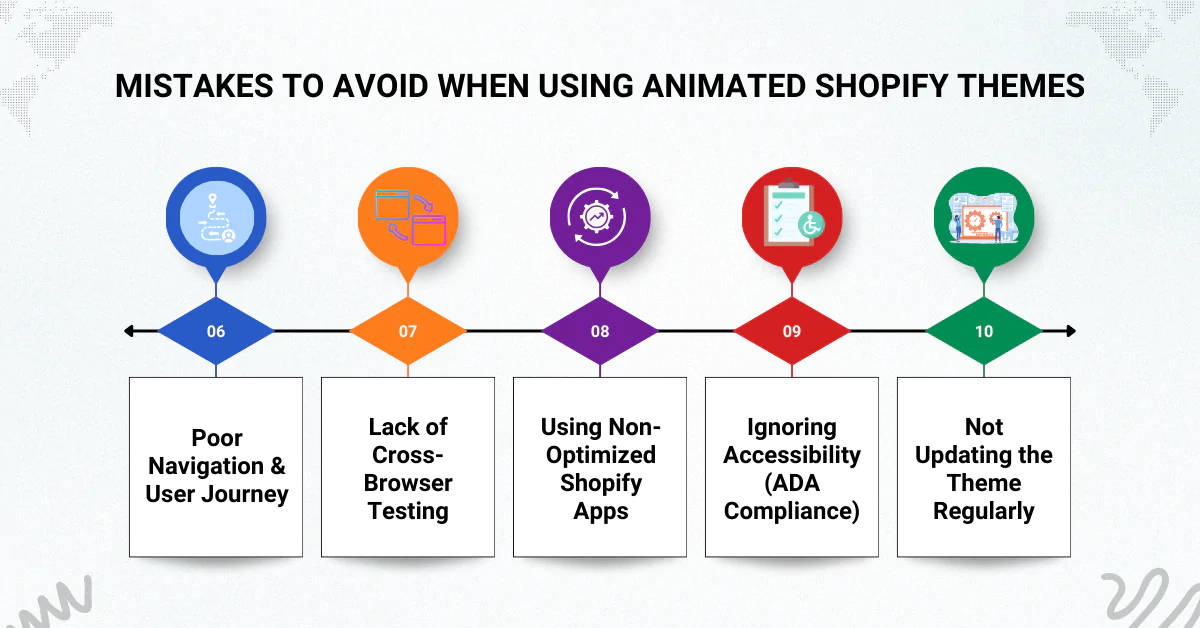 MISTAKES TO AVOID WHEN USING ANIMATED SHOPIFY THEMES

06

Poor Navigation & User Journey

07

Lack of Cross-Browser Testing

08

Using Non-Optimized Shopify Apps

09

Ignoring Accessibility (ADA Compliance)

10

Not Updating the Theme Regularly